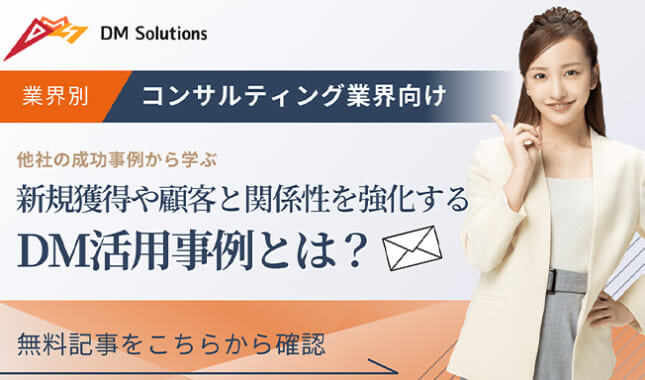 DM Solutions

業界別 コンサルティング業界向け

他社の成功事例から学ぶ

新規獲得や顧客と関係性を強化する

DM活用事例とは？

無料記事をこちらから確認